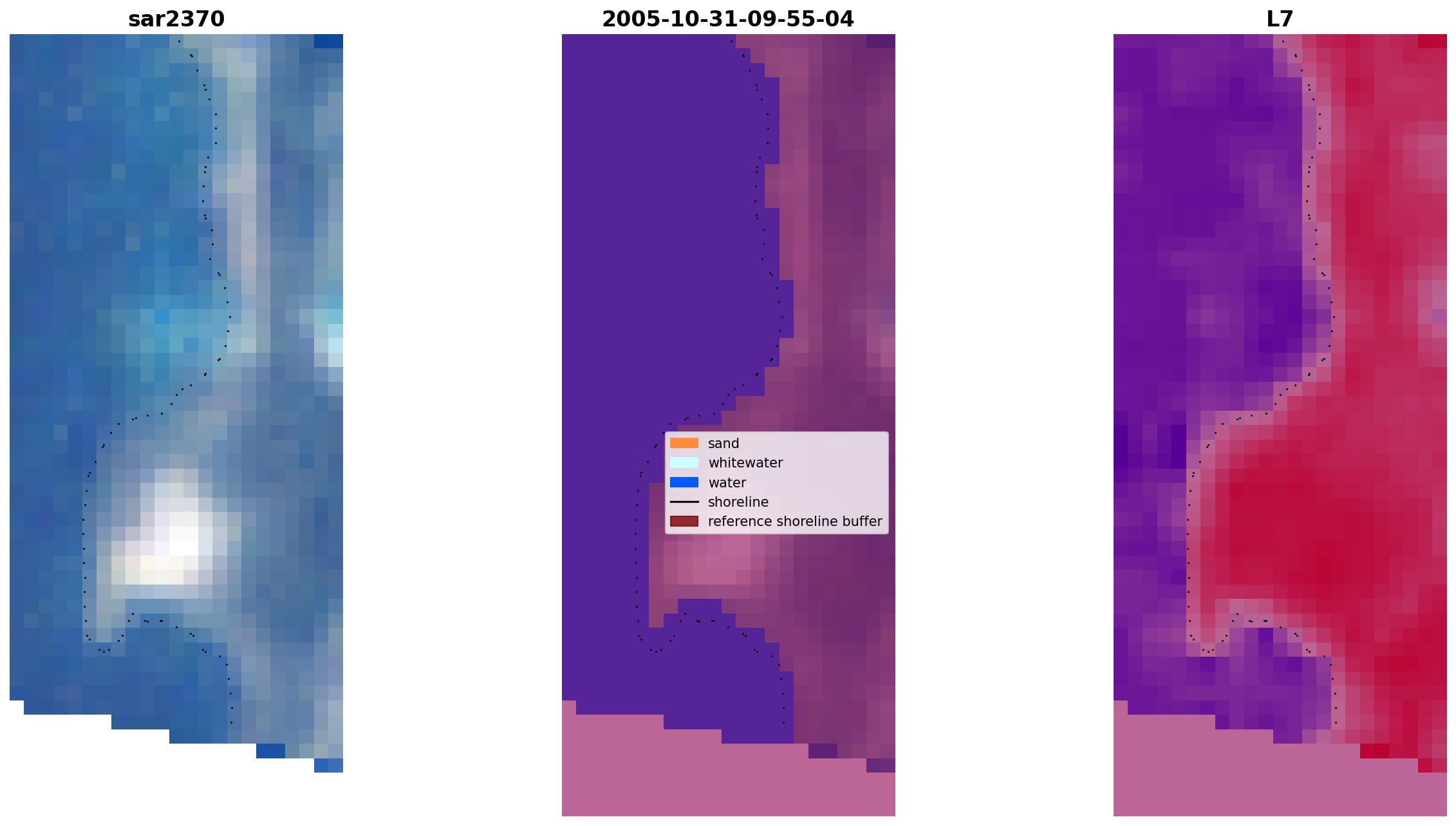 sar2370

2005-10-31-09-55-04

sand
whitewater
water
shoreline
reference shoreline buffer

L7